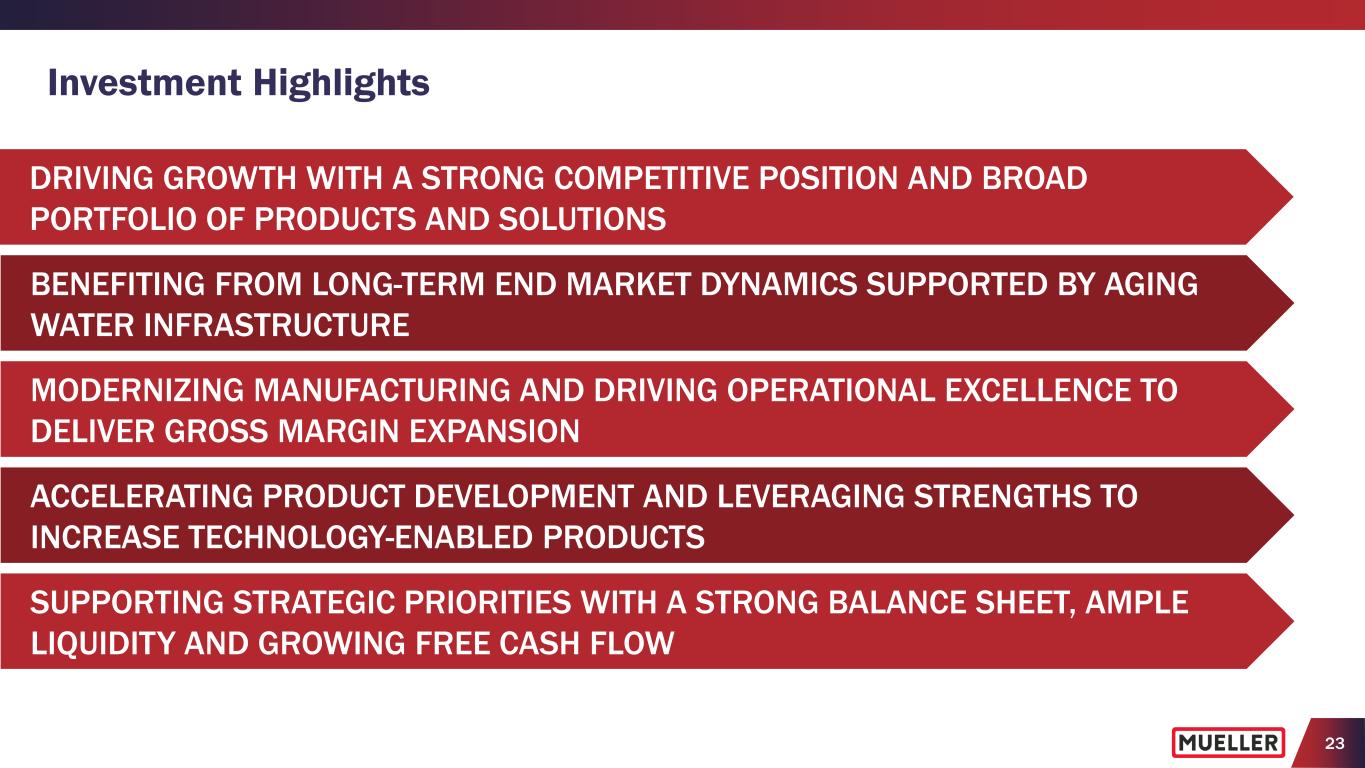 Investment Highlights

DRIVING GROWTH WITH A STRONG COMPETITIVE POSITION AND BROAD PORTFOLIO OF PRODUCTS AND SOLUTIONS

BENEFITING FROM LONG-TERM END MARKET DYNAMICS SUPPORTED BY AGING WATER INFRASTRUCTURE

MODERNIZING MANUFACTURING AND DRIVING OPERATIONAL EXCELLENCE TO DELIVER GROSS MARGIN EXPANSION

ACCELERATING PRODUCT DEVELOPMENT AND LEVERAGING STRENGTHS TO INCREASE TECHNOLOGY-ENABLED PRODUCTS

SUPPORTING STRATEGIC PRIORITIES WITH A STRONG BALANCE SHEET, AMPLE LIQUIDITY AND GROWING FREE CASH FLOW

MUELLER

23